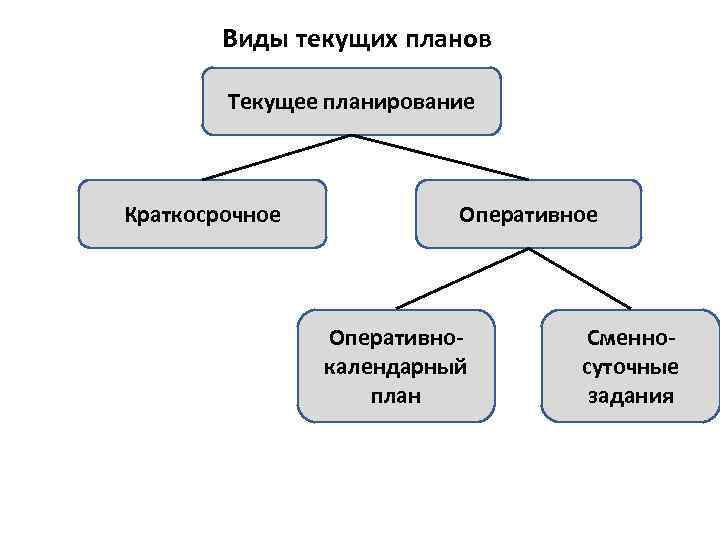 Виды текущих планов

Текущее планирование

Краткосрочное

Оперативное

Оперативно-календарный план

Сменно-суточные задания